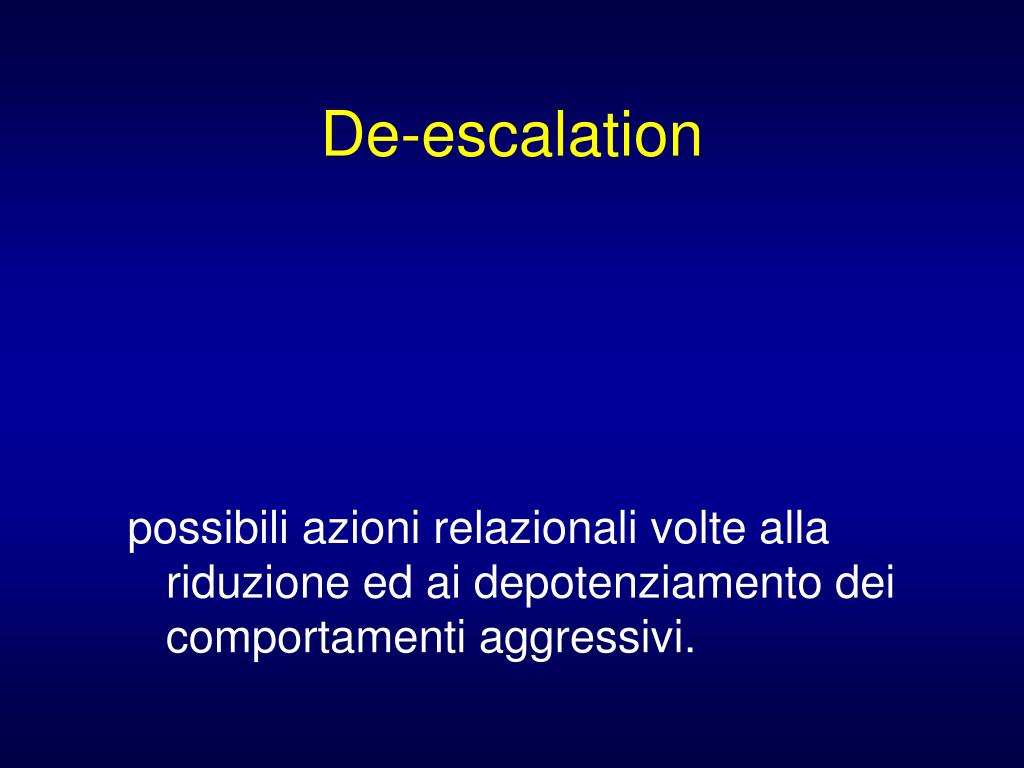 De-escalation

possibili azioni relazionali volte alla riduzione ed ai depotenziamento dei comportamenti aggressivi.